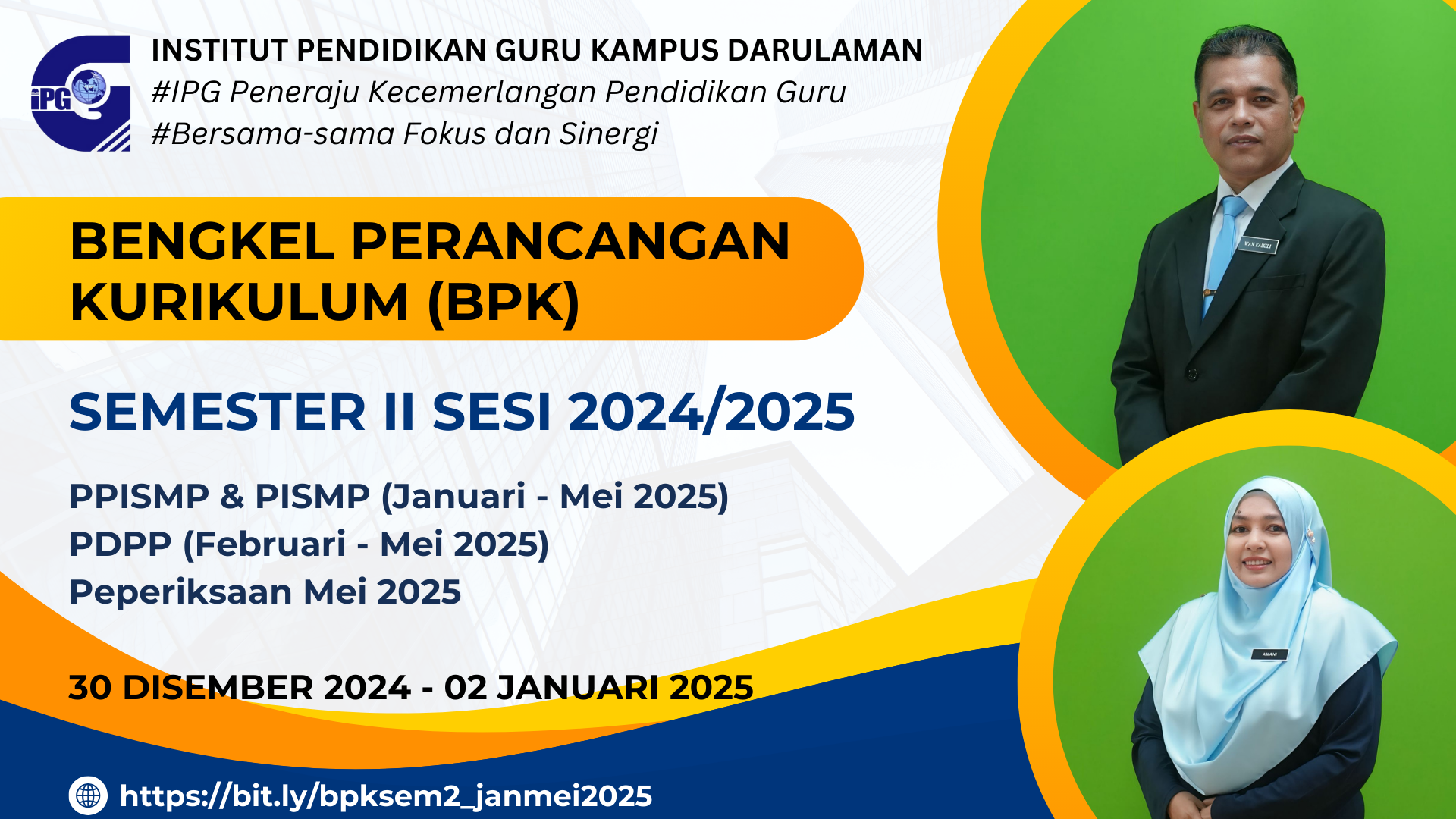 iPG

INSTITUT PENDIDIKAN GURU KAMPUS DARULAMAN
#IPG Peneraju Kecemerlangan Pendidikan Guru
#Bersama-sama Fokus dan Sinergi

BENGKEL PERANCANGAN KURIKULUM (BPK)

SEMESTER II SESI 2024/2025

PPISMP & PISMP (Januari - Mei 2025)
PDPP (Februari - Mei 2025)
Peperiksaan Mei 2025

30 DISEMBER 2024 - 02 JANUARI 2025

https://bit.ly/bpksem2_janmei2025

WAN FADZLI

AMANI